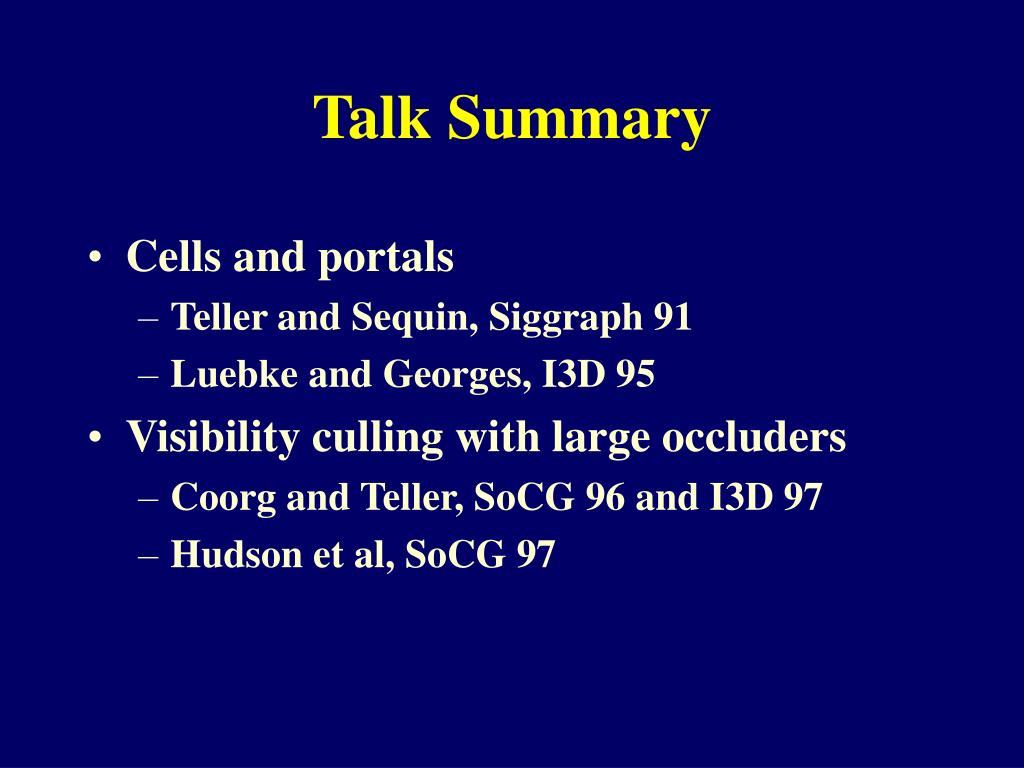 Talk Summary

• Cells and portals
– Teller and Sequin, Siggraph 91
– Luebke and Georges, I3D 95
• Visibility culling with large occluders
– Coorg and Teller, SoCG 96 and I3D 97
– Hudson et al, SoCG 97